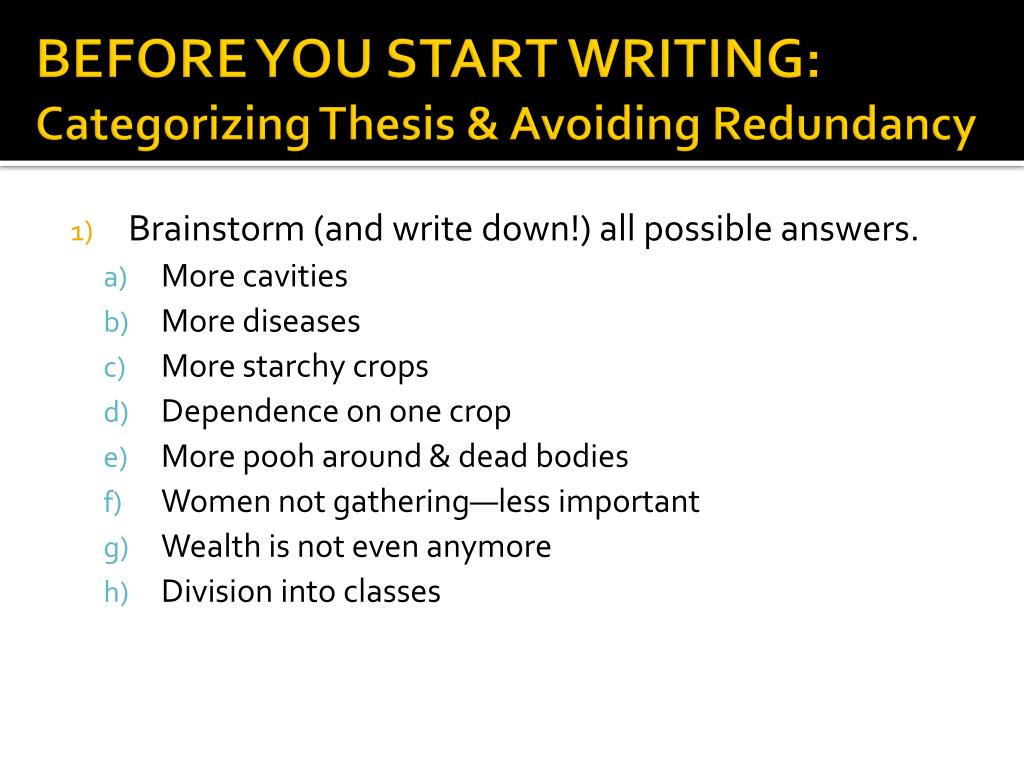 BEFORE YOU START WRITING:
Categorizing Thesis & Avoiding Redundancy

1) Brainstorm (and write down!) all possible answers.
a) More cavities
b) More diseases
c) More starchy crops
d) Dependence on one crop
e) More pooh around & dead bodies
f) Women not gathering—less important
g) Wealth is not even anymore
h) Division into classes